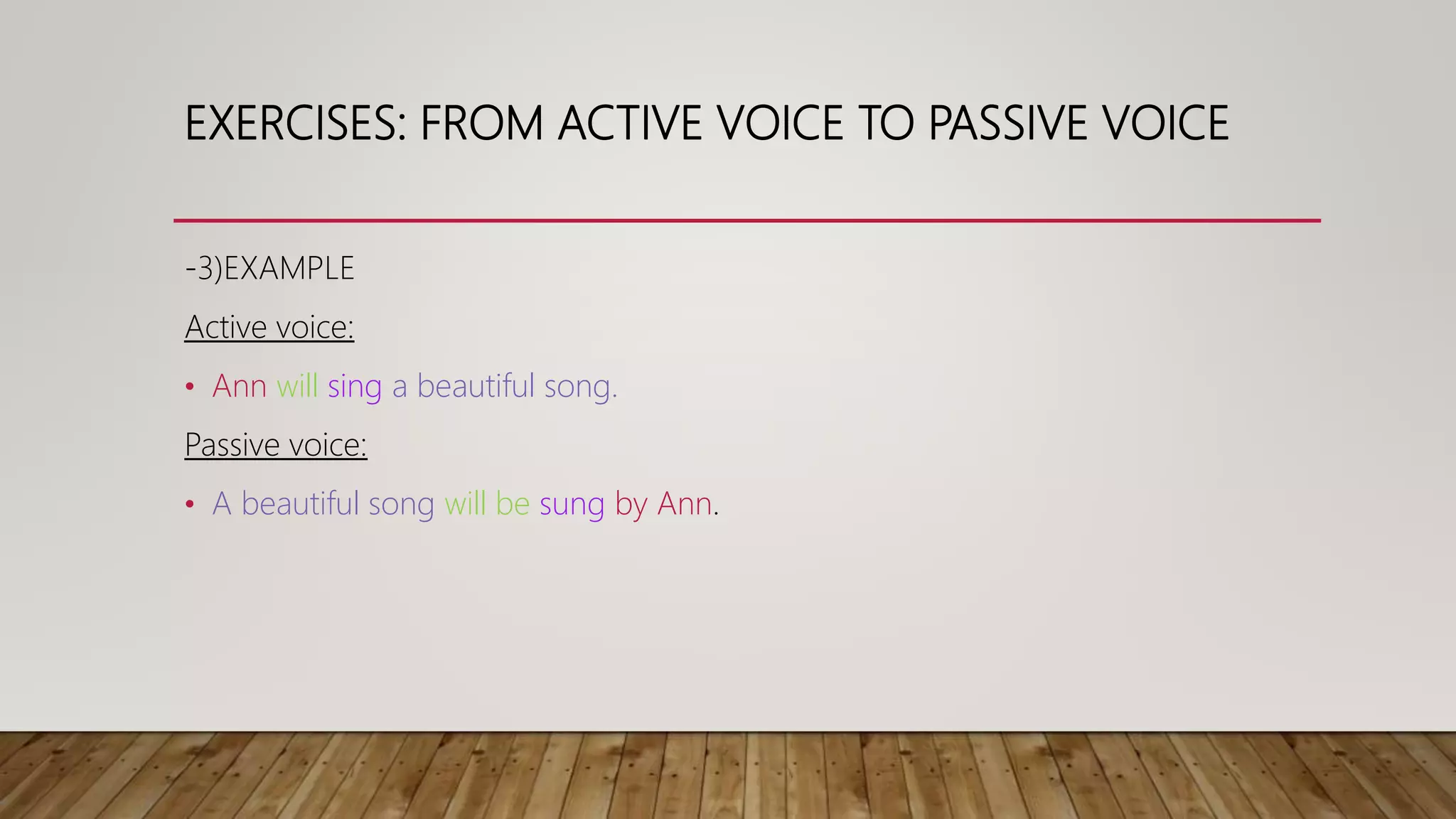 EXERCISES: FROM ACTIVE VOICE TO PASSIVE VOICE

-3)EXAMPLE

Active voice:

• Ann will sing a beautiful song.

Passive voice:

• A beautiful song will be sung by Ann.